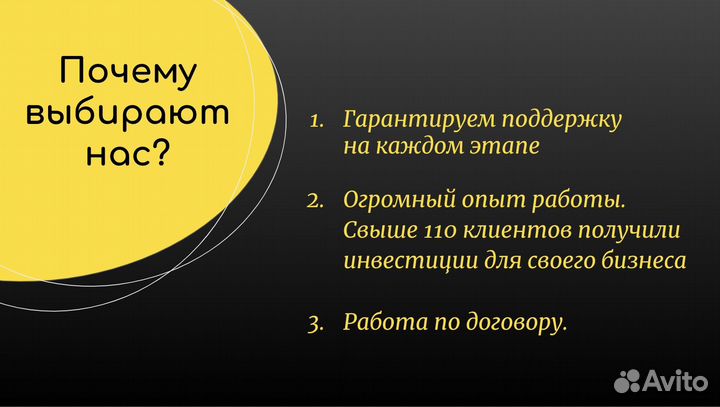 Почему выбирают нас?

1. Гарантируем поддержку на каждом этапе

2. Огромный опыт работы. Свыше 110 клиентов получили инвестиции для своего бизнеса

3. Работа по договору.

Avito